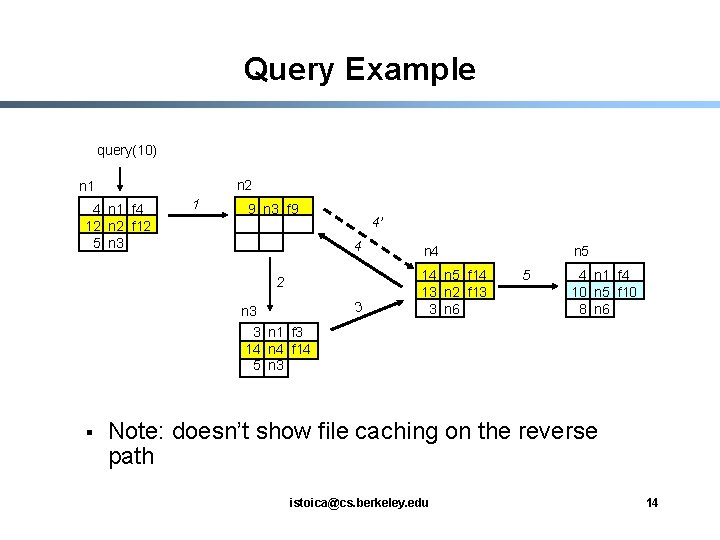 Query Example

query(10)

n1

| 4 | n1 | f4 |
|---|---|---|
| 12 | n2 | f12 |
| 5 | n3 | |

1

n2

| 9 | n3 | f9 |
|---|---|---|
| | | |
| | | |

4'

4

2

n3

| 3 | n1 | f3 |
|---|---|---|
| 14 | n4 | f14 |
| 5 | n3 | |

3

n4

| 14 | n5 | f14 |
|---|---|---|
| 13 | n2 | f13 |
| 3 | n6 | |

5

n5

| 4 | n1 | f4 |
|---|---|---|
| 10 | n5 | f10 |
| 8 | n6 | |

▪ Note: doesn't show file caching on the reverse path

istoica@cs.berkeley.edu

14